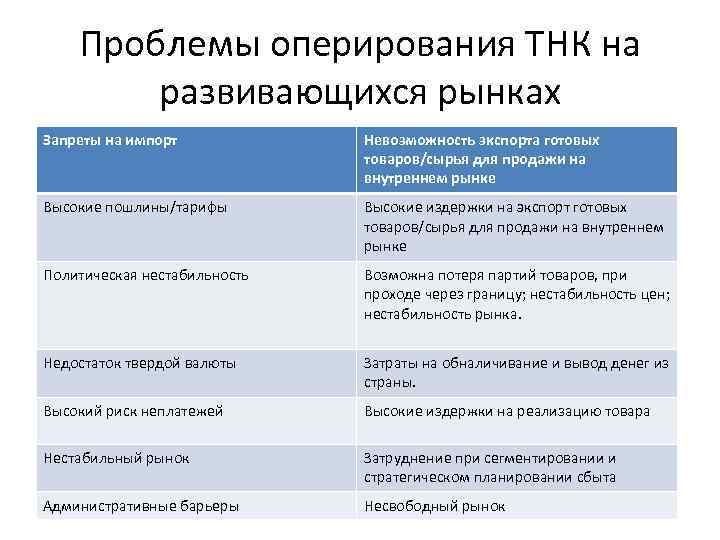 Проблемы оперирования ТНК на развивающихся рынках

| Запреты на импорт | Невозможность экспорта готовых товаров/сырья для продажи на внутреннем рынке |
|---|---|
| Высокие пошлины/тарифы | Высокие издержки на экспорт готовых товаров/сырья для продажи на внутреннем рынке |
| Политическая нестабильность | Возможна потеря партий товаров, при проходе через границу; нестабильность цен; нестабильность рынка. |
| Недостаток твердой валюты | Затраты на обналичивание и вывод денег из страны. |
| Высокий риск неплатежей | Высокие издержки на реализацию товара |
| Нестабильный рынок | Затруднение при сегментировании и стратегическом планировании сбыта |
| Административные барьеры | Несвободный рынок |